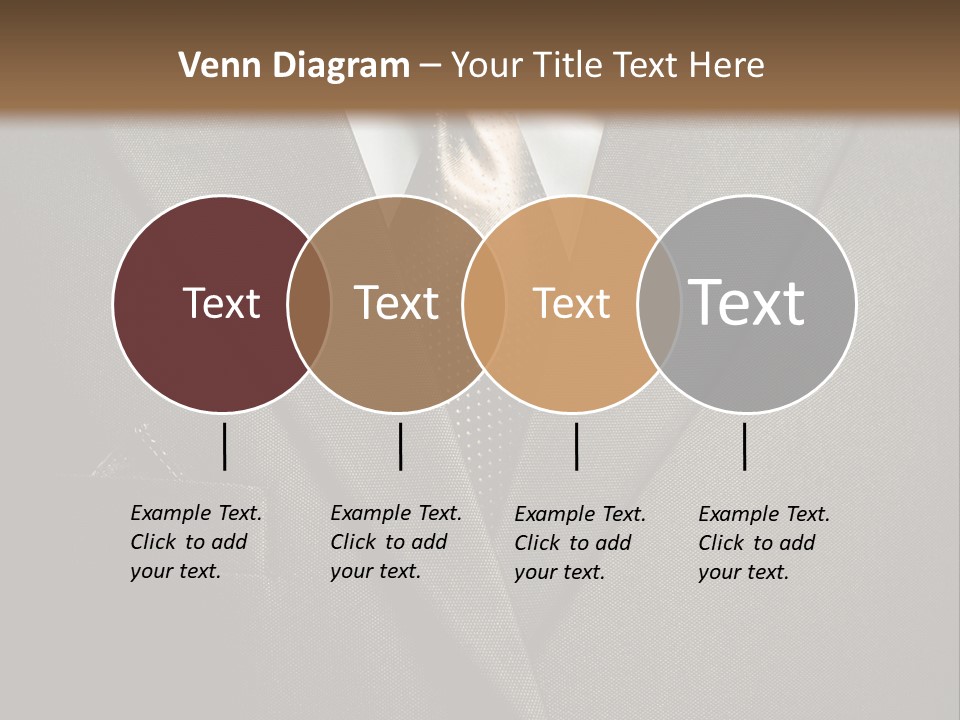 Venn Diagram – Your Title Text Here

Text

Text

Text

Text

Example Text. Click to add your text.

Example Text. Click to add your text.

Example Text. Click to add your text.

Example Text. Click to add your text.